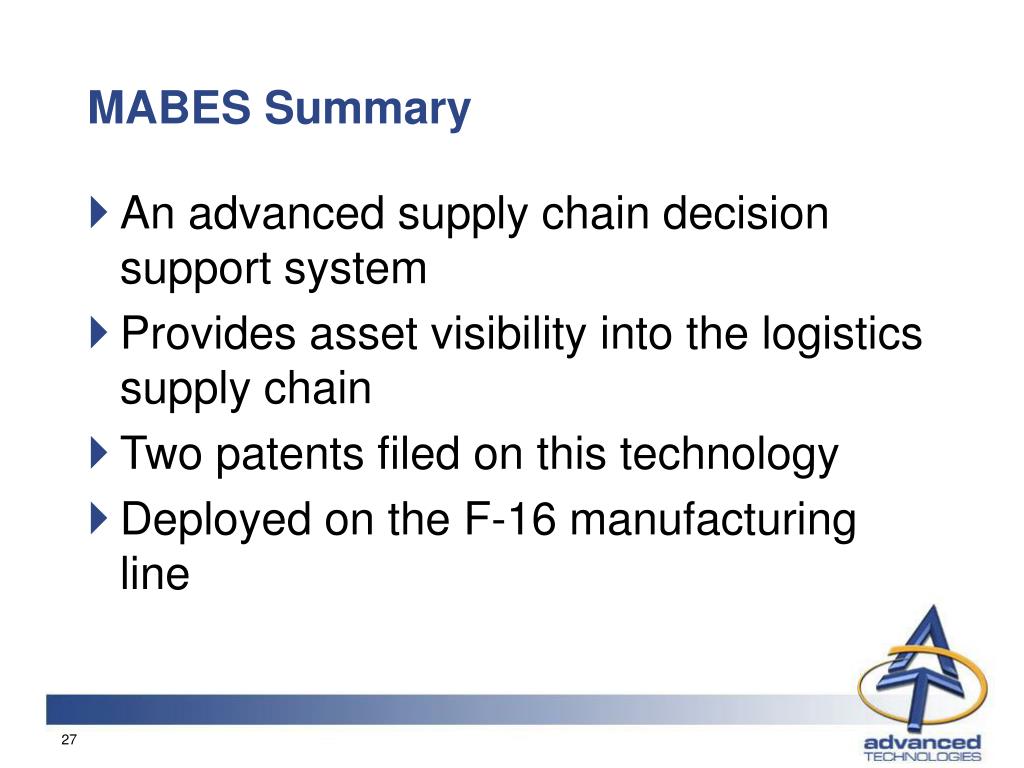 MABES Summary

An advanced supply chain decision support system

Provides asset visibility into the logistics supply chain

Two patents filed on this technology

Deployed on the F-16 manufacturing line

27

advanced
TECHNOLOGIES